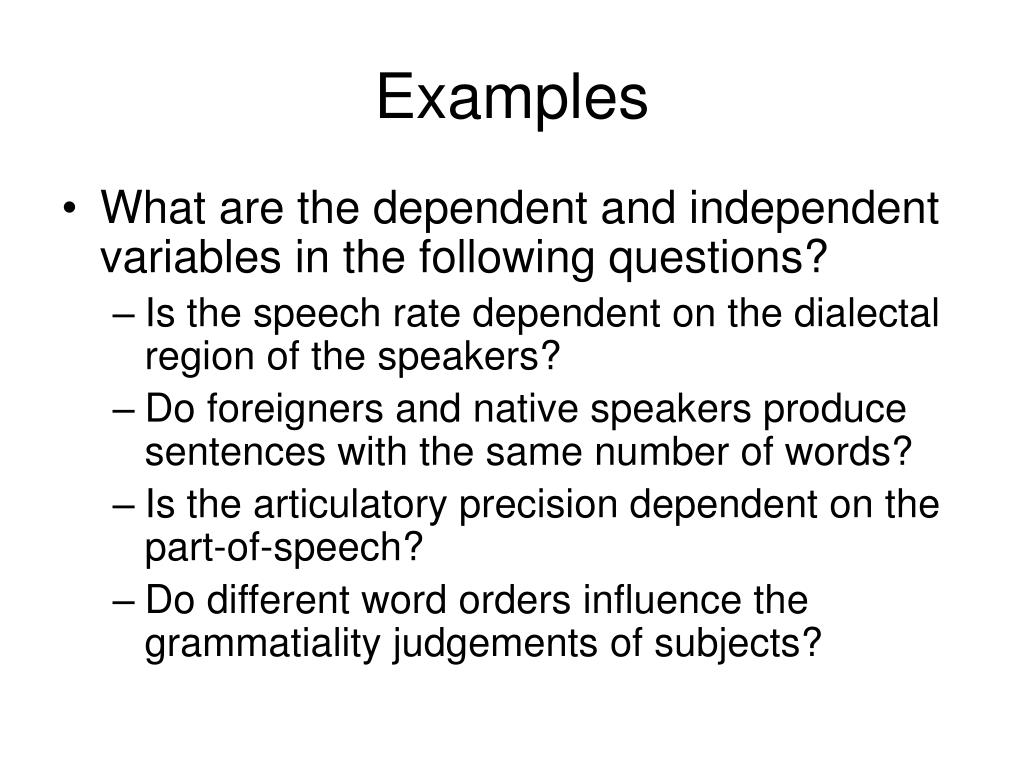 Examples

• What are the dependent and independent variables in the following questions?
– Is the speech rate dependent on the dialectal region of the speakers?
– Do foreigners and native speakers produce sentences with the same number of words?
– Is the articulatory precision dependent on the part-of-speech?
– Do different word orders influence the grammatiality judgements of subjects?